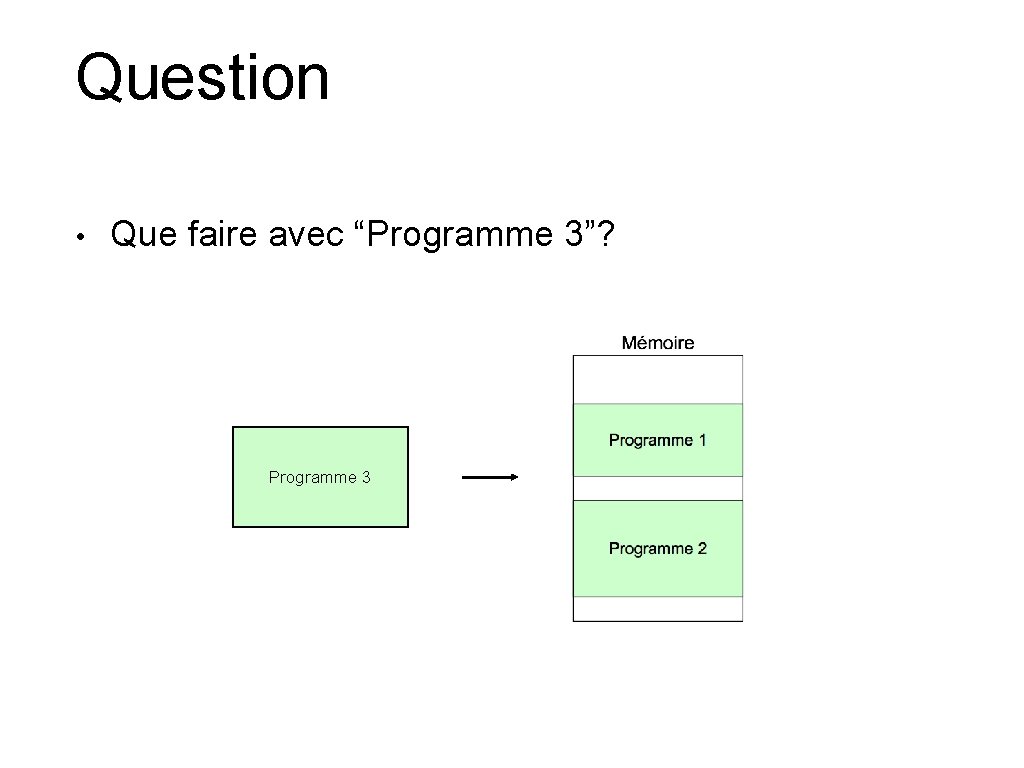 Question

• Que faire avec “Programme 3”?

Programme 3

Mémoire

Programme 1

Programme 2